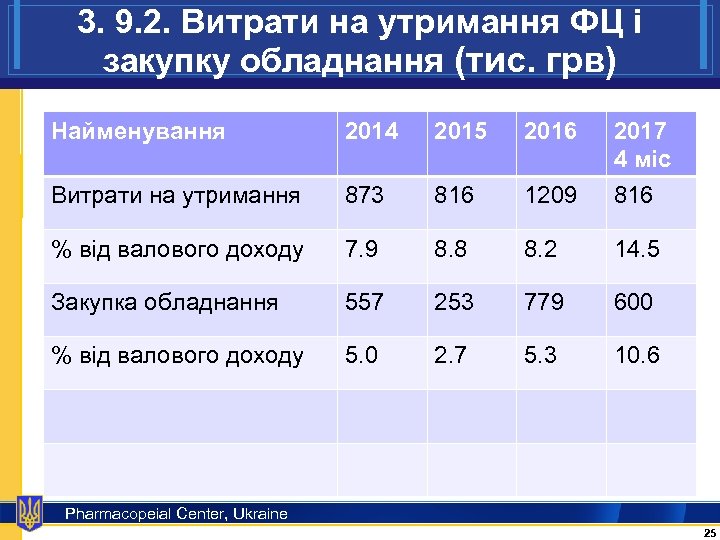 3. 9.2. Витрати на утримання ФЦ і закупку обладнання (тис. грв)

| Найменування | 2014 | 2015 | 2016 | 2017 4 міс |
|---|---|---|---|---|
| Витрати на утримання | 873 | 816 | 1209 | 816 |
| % від валового доходу | 7.9 | 8.8 | 8.2 | 14.5 |
| Закупка обладнання | 557 | 253 | 779 | 600 |
| % від валового доходу | 5.0 | 2.7 | 5.3 | 10.6 |
| | | | | |
| | | | | |

Pharmacopeial Center, Ukraine

25